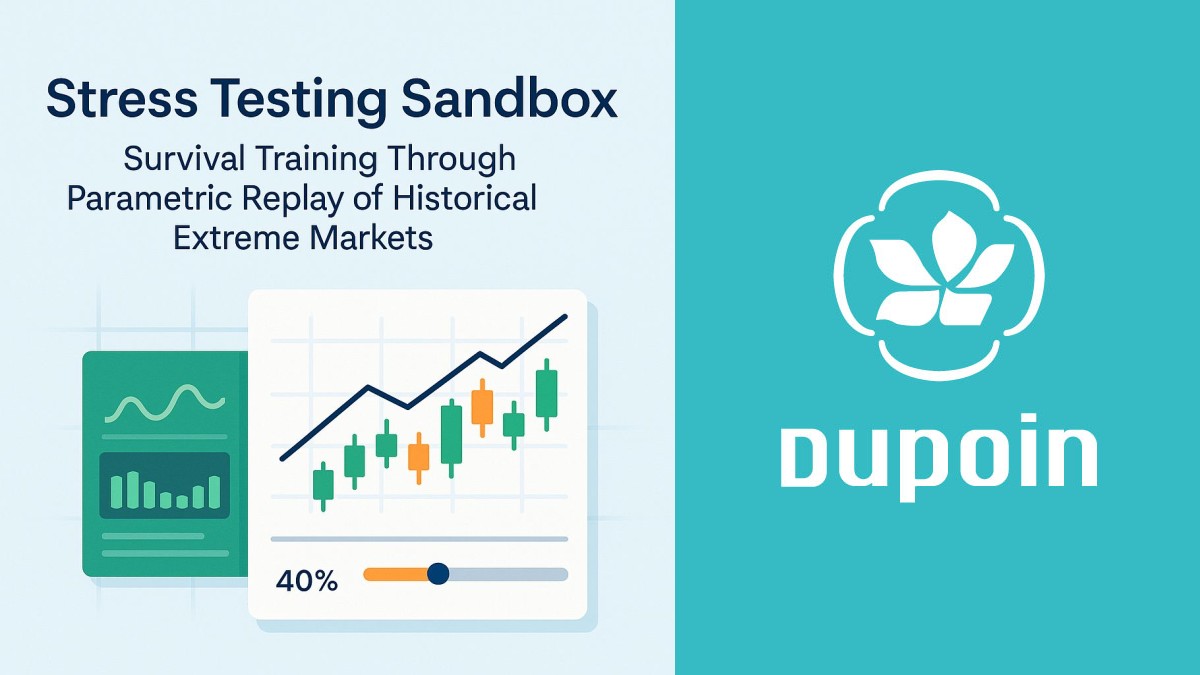 Stress Testing Sandbox

Survival Training Through Parametric Replay of Historical Extreme Markets

40%

Dupoin